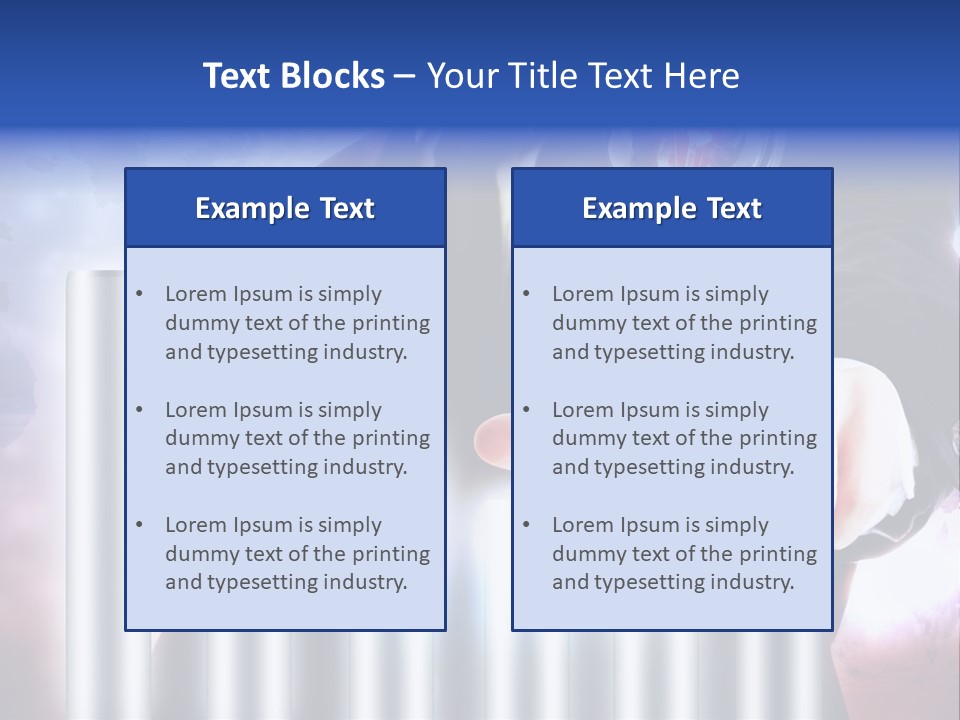 Text Blocks – Your Title Text Here

Example Text

• Lorem Ipsum is simply dummy text of the printing and typesetting industry.

• Lorem Ipsum is simply dummy text of the printing and typesetting industry.

• Lorem Ipsum is simply dummy text of the printing and typesetting industry.

Example Text

• Lorem Ipsum is simply dummy text of the printing and typesetting industry.

• Lorem Ipsum is simply dummy text of the printing and typesetting industry.

• Lorem Ipsum is simply dummy text of the printing and typesetting industry.